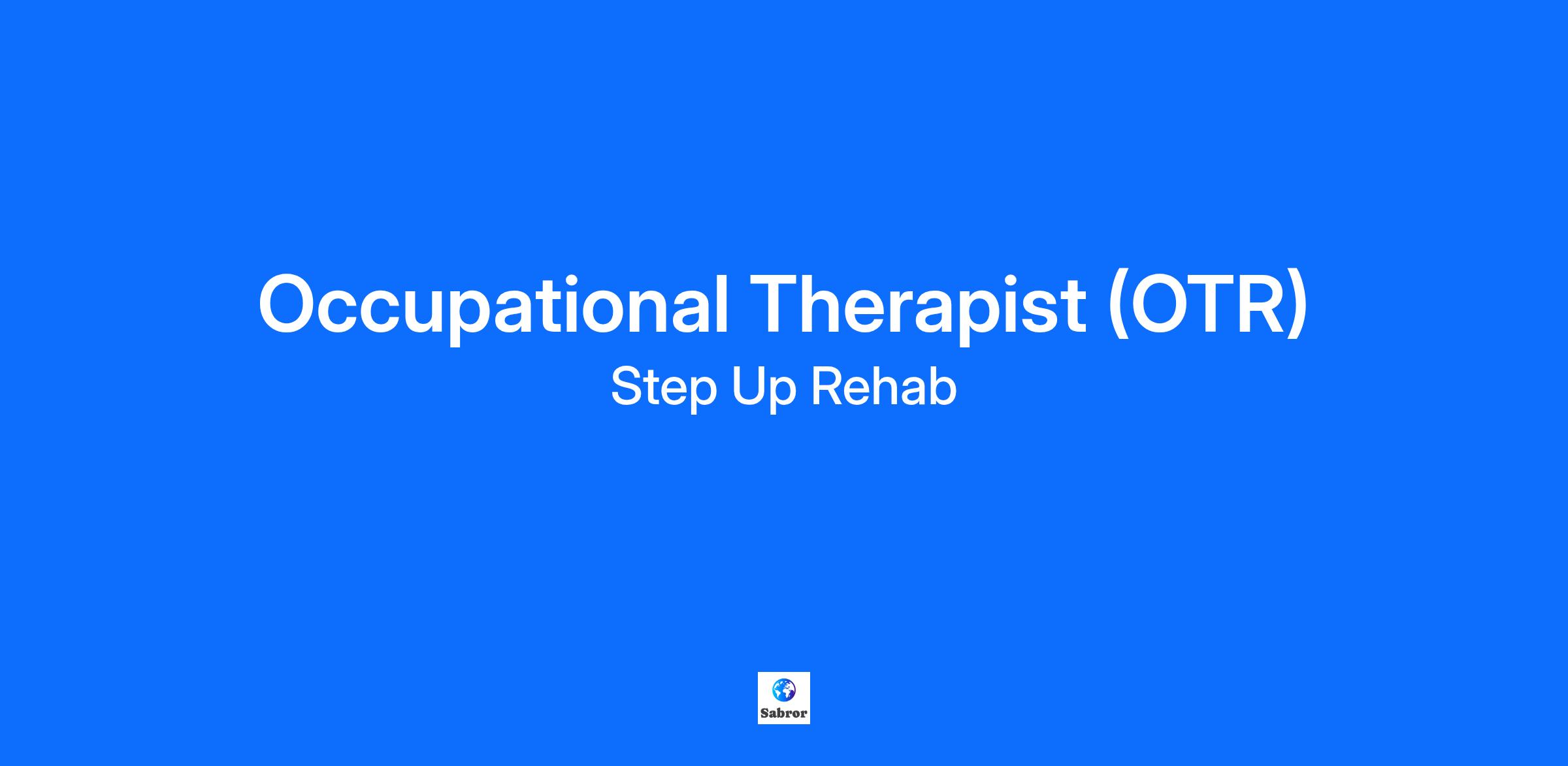 Occupational Therapist (OTR)

Step Up Rehab

Sabror